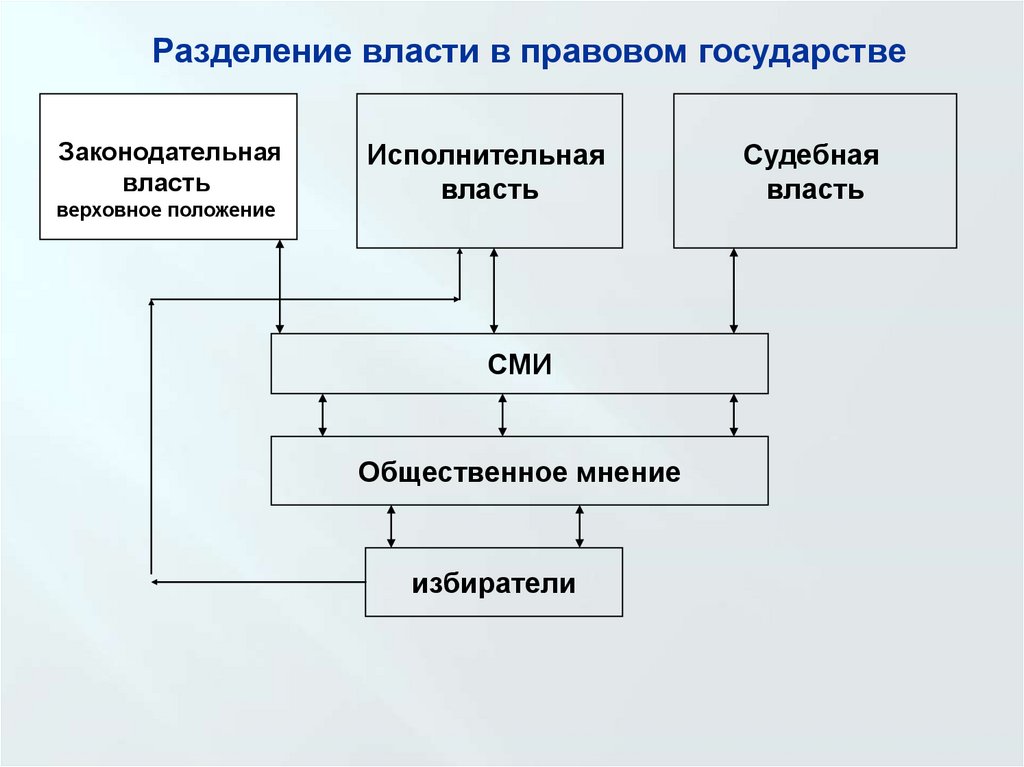 Разделение власти в правовом государстве

Законодательная власть
верховное положение

Исполнительная власть

Судебная власть

СМИ

Общественное мнение

избиратели